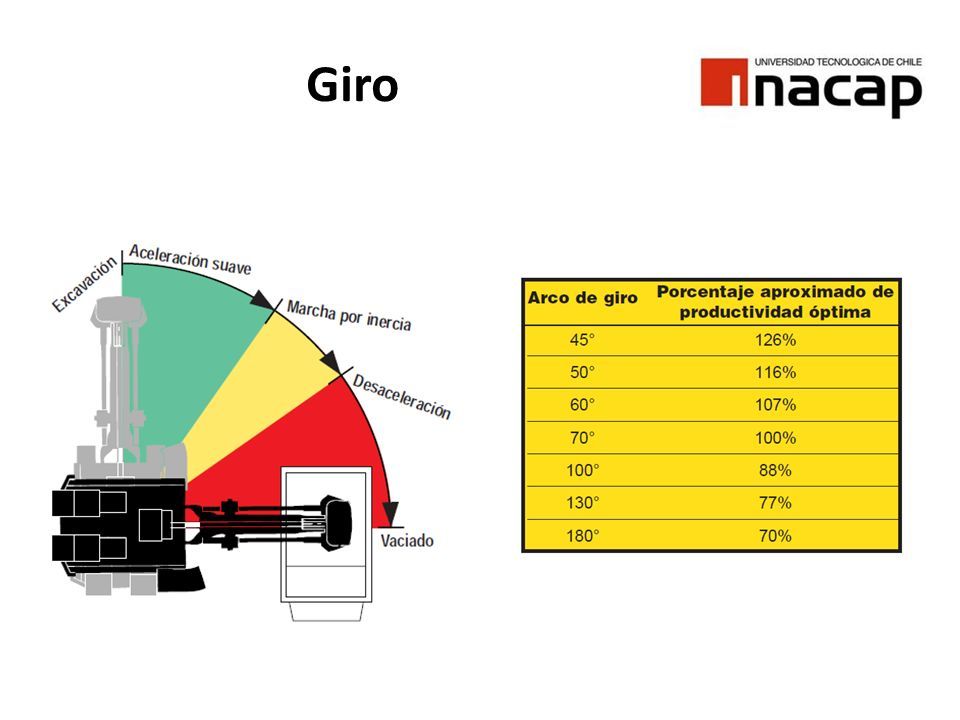 Giro

UNIVERSIDAD TECNOLOGICA DE CHILE
inacap

Excavación
Aceleración suave
Marcha por inercia
Desaceleración
Vaciado

| Arco de giro | Porcentaje aproximado de productividad óptima |
|---|---|
| 45° | 126% |
| 50° | 116% |
| 60° | 107% |
| 70° | 100% |
| 100° | 88% |
| 130° | 77% |
| 180° | 70% |